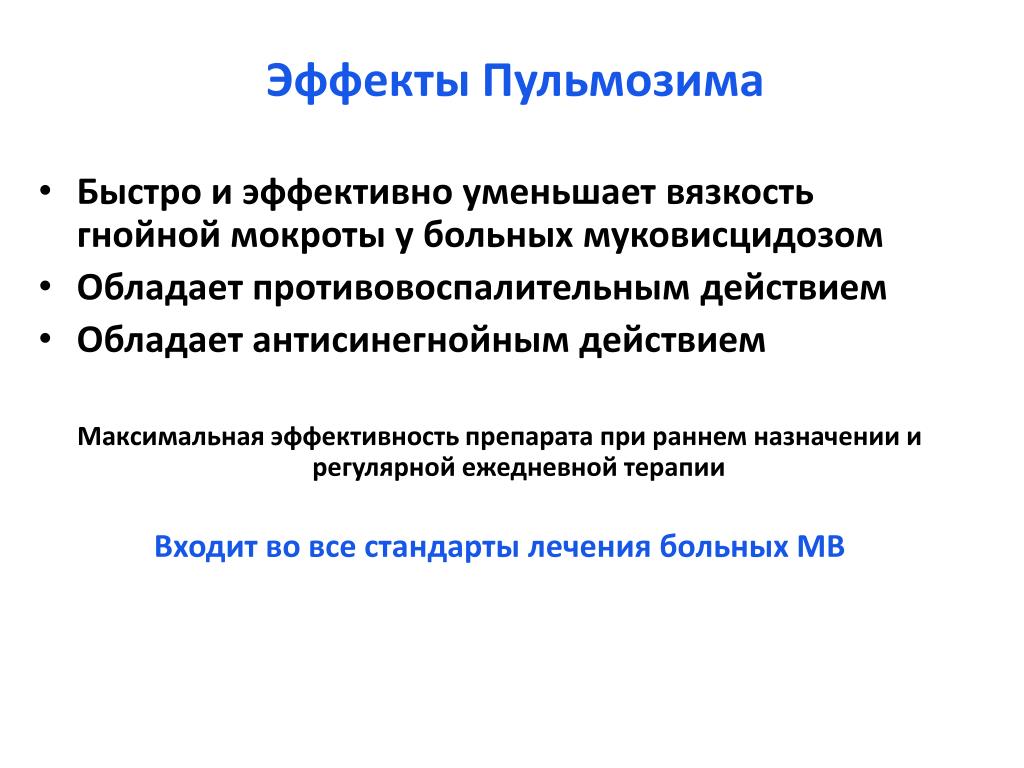 Эффекты Пульмозима

• Быстро и эффективно уменьшает вязкость гнойной мокроты у больных муковисцидозом
• Обладает противовоспалительным действием
• Обладает антисинегнойным действием

Максимальная эффективность препарата при раннем назначении и регулярной ежедневной терапии

Входит во все стандарты лечения больных МВ